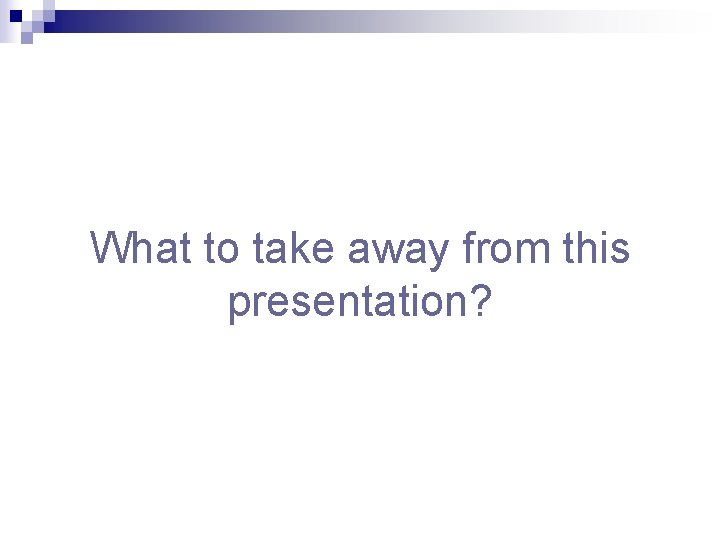 What to take away from this presentation?